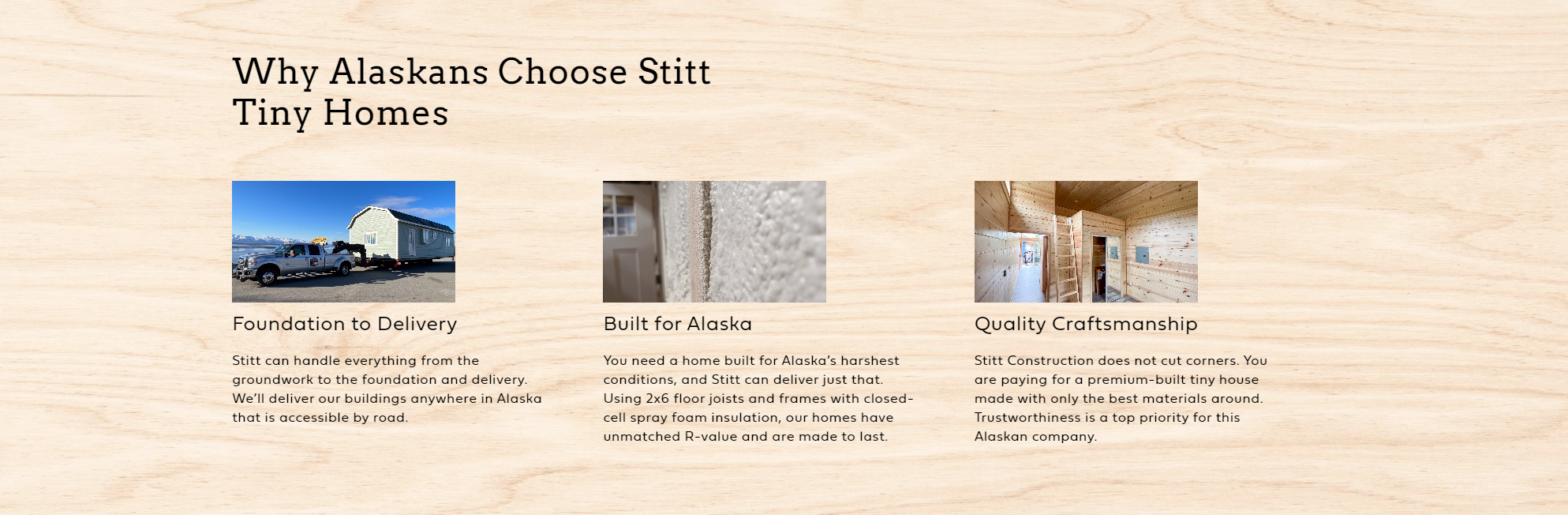 Why Alaskans Choose Stitt Tiny Homes

Foundation to Delivery

Stitt can handle everything from the groundwork to the foundation and delivery. We'll deliver our buildings anywhere in Alaska that is accessible by road.

Built for Alaska

You need a home built for Alaska's harshest conditions, and Stitt can deliver just that. Using 2x6 floor joists and frames with closed-cell spray foam insulation, our homes have unmatched R-value and are made to last.

Quality Craftsmanship

Stitt Construction does not cut corners. You are paying for a premium-built tiny house made with only the best materials around. Trustworthiness is a top priority for this Alaskan company.